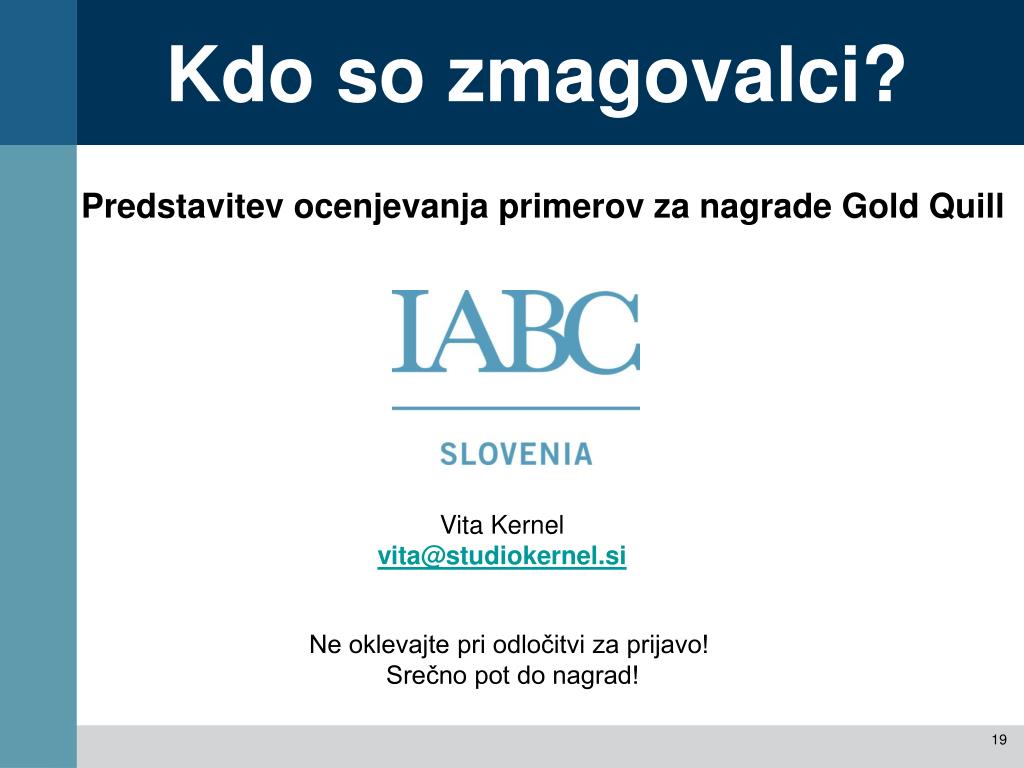 Kdo so zmagovalci?

Predstavitev ocenjevanja primerov za nagrade Gold Quill

IABC

SLOVENIA

Vita Kernel
vita@studiokernel.si

Ne oklevajte pri odločitvi za prijavo!
Srečno pot do nagrad!

19